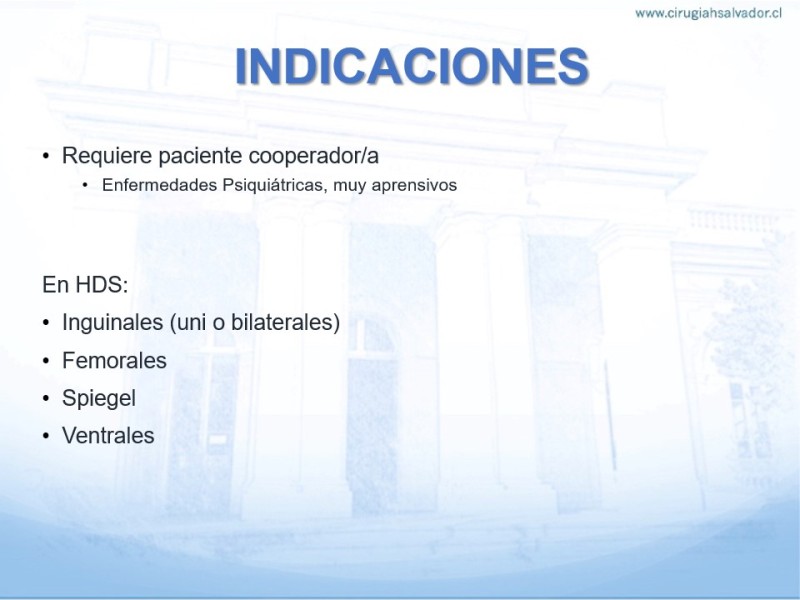 www.cirugiahsalvador.cl

INDICACIONES

• Requiere paciente cooperador/a
  • Enfermedades Psiquiátricas, muy aprensivos

En HDS:
• Inguinales (uni o bilaterales)
• Femorales
• Spiegel
• Ventrales